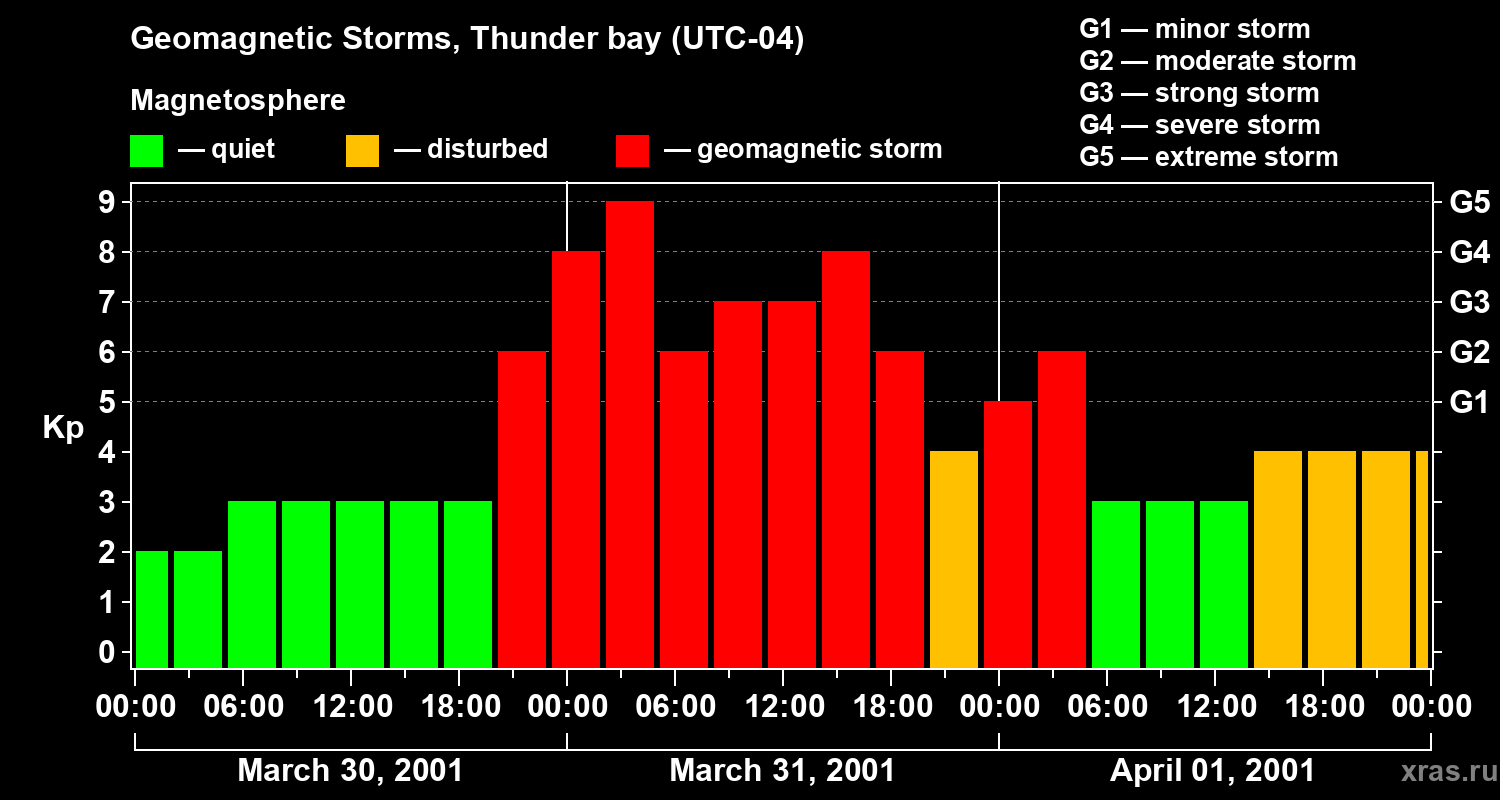 Geomagnetic Storms, Thunder bay (UTC-04)

Magnetosphere

— quiet — disturbed — geomagnetic storm

G1 — minor storm
G2 — moderate storm
G3 — strong storm
G4 — severe storm
G5 — extreme storm

Kp

9
8
7
6
5
4
3
2
1
0

G5
G4
G3
G2
G1

00:00 06:00 12:00 18:00 00:00 06:00 12:00 18:00 00:00 06:00 12:00 18:00 00:00

March 30, 2001
March 31, 2001
April 01, 2001

xras.ru